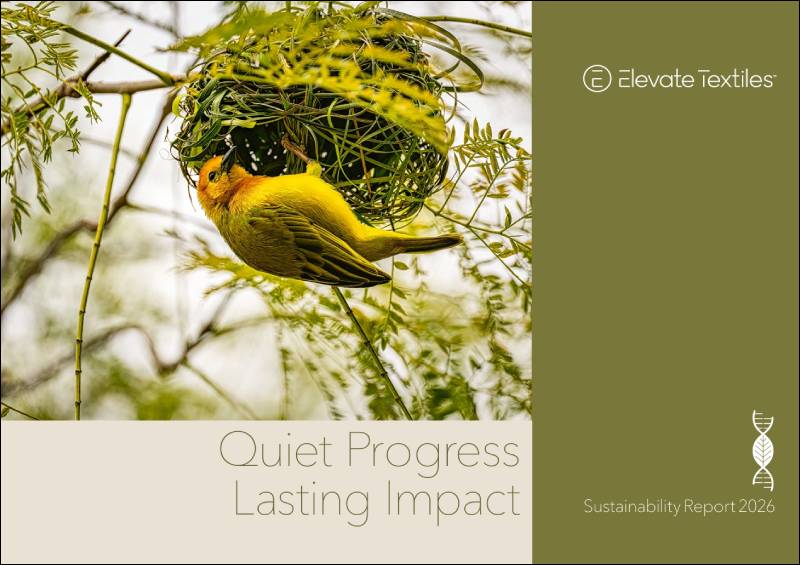 Elevate Textiles

Quiet Progress
Lasting Impact

Sustainability Report 2026